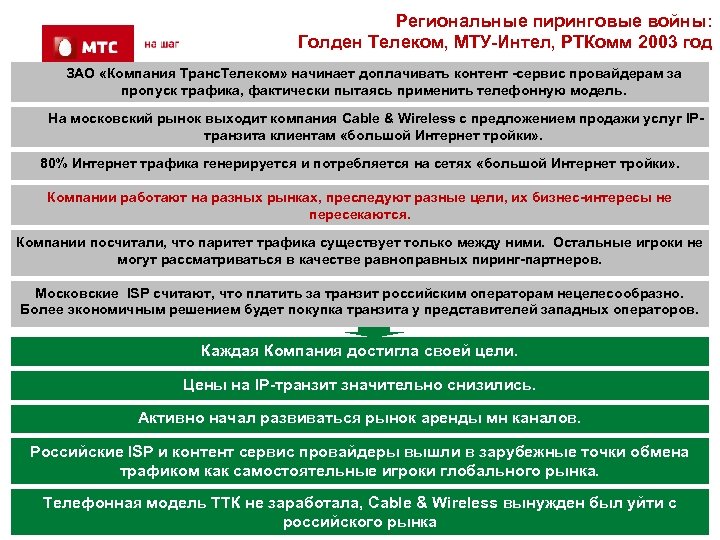 МТС

на шаг

Региональные пиринговые войны:
Голден Телеком, МТУ-Интел, РТКомм 2003 год

ЗАО «Компания ТрансТелеком» начинает доплачивать контент -сервис провайдерам за пропуск трафика, фактически пытаясь применить телефонную модель.

На московский рынок выходит компания Cable & Wireless с предложением продажи услуг IP-транзита клиентам «большой Интернет тройки».

80% Интернет трафика генерируется и потребляется на сетях «большой Интернет тройки».

Компании работают на разных рынках, преследуют разные цели, их бизнес-интересы не пересекаются.

Компании посчитали, что паритет трафика существует только между ними. Остальные игроки не могут рассматриваться в качестве равноправных пиринг-партнеров.

Московские ISP считают, что платить за транзит российским операторам нецелесообразно. Более экономичным решением будет покупка транзита у представителей западных операторов.

Каждая Компания достигла своей цели.

Цены на IP-транзит значительно снизились.

Активно начал развиваться рынок аренды мн каналов.

Российские ISP и контент сервис провайдеры вышли в зарубежные точки обмена трафиком как самостоятельные игроки глобального рынка.

Телефонная модель ТТК не заработала, Cable & Wireless вынужден был уйти с российского рынка